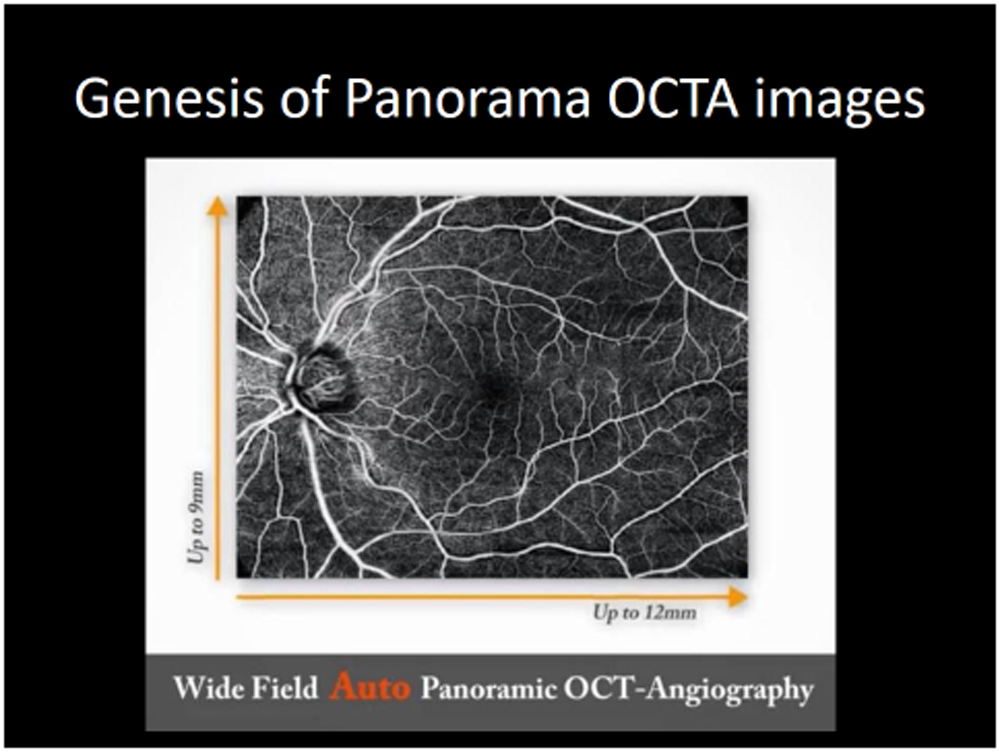 Genesis of Panorama OCTA images

Up to 9mm

Up to 12mm

Wide Field Auto Panoramic OCT-Angiography